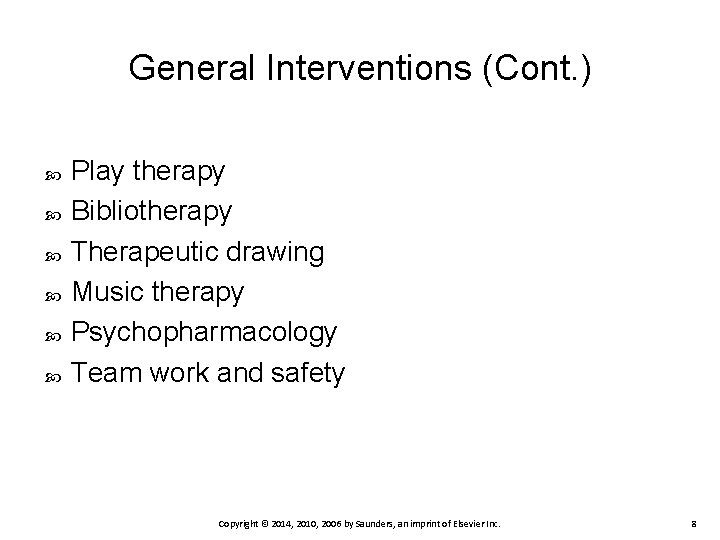 General Interventions (Cont.)

Play therapy

Bibliotherapy

Therapeutic drawing

Music therapy

Psychopharmacology

Team work and safety

Copyright © 2014, 2010, 2006 by Saunders, an imprint of Elsevier Inc.

8